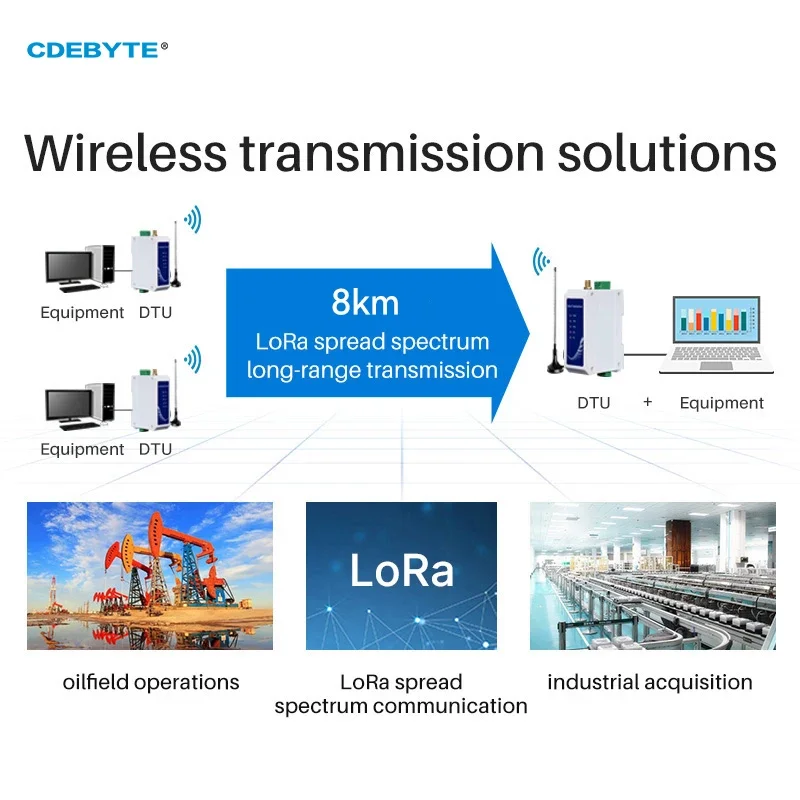 CDEBYTE®

Wireless transmission solutions

Equipment DTU

Equipment DTU

8km
LoRa spread spectrum long-range transmission

DTU + Equipment

LoRa

oilfield operations

LoRa spread spectrum communication

industrial acquisition